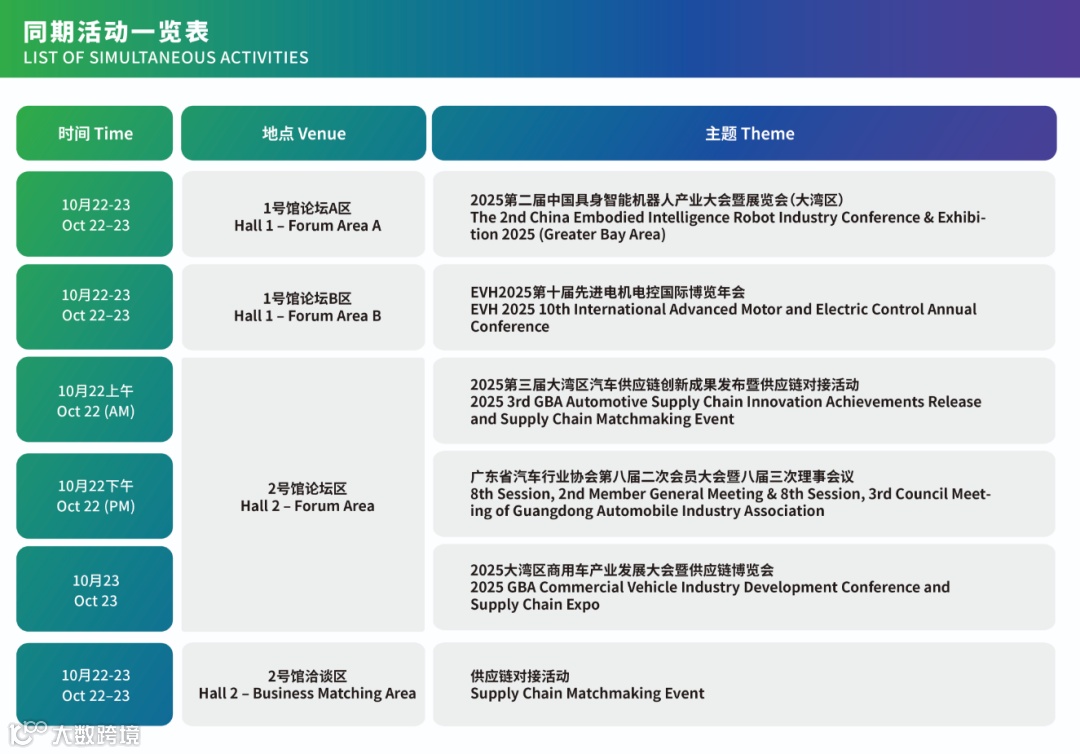 同期活动一览表
LIST OF SIMULTANEOUS ACTIVITIES

| 时间 Time | 地点 Venue | 主题 Theme |
|---|---|---|
| 10月22-23 Oct 22–23 | 1号馆论坛A区 Hall 1 – Forum Area A | 2025第二届中国具身智能机器人产业大会暨展览会(大湾区) The 2nd China Embodied Intelligence Robot Industry Conference & Exhibition 2025 (Greater Bay Area) |
| 10月22-23 Oct 22–23 | 1号馆论坛B区 Hall 1 – Forum Area B | EVH2025第十届先进电机电控国际博览年会 EVH 2025 10th International Advanced Motor and Electric Control Annual Conference |
| 10月22上午 Oct 22 (AM) | 2号馆论坛区 Hall 2 – Forum Area | 2025第三届大湾区汽车供应链创新成果发布暨供应链对接活动 2025 3rd GBA Automotive Supply Chain Innovation Achievements Release and Supply Chain Matchmaking Event |
| 10月22下午 Oct 22 (PM) | 2号馆论坛区 Hall 2 – Forum Area | 广东省汽车行业协会第八届二次会员大会暨八届三次理事会议 8th Session, 2nd Member General Meeting & 8th Session, 3rd Council Meeting of Guangdong Automobile Industry Association |
| 10月23 Oct 23 | 2号馆论坛区 Hall 2 – Forum Area | 2025大湾区商用车产业发展大会暨供应链博览会 2025 GBA Commercial Vehicle Industry Development Conference and Supply Chain Expo |
| 10月22-23 Oct 22–23 | 2号馆洽谈区 Hall 2 – Business Matching Area | 供应链对接活动 Supply Chain Matchmaking Event |

大数跨境